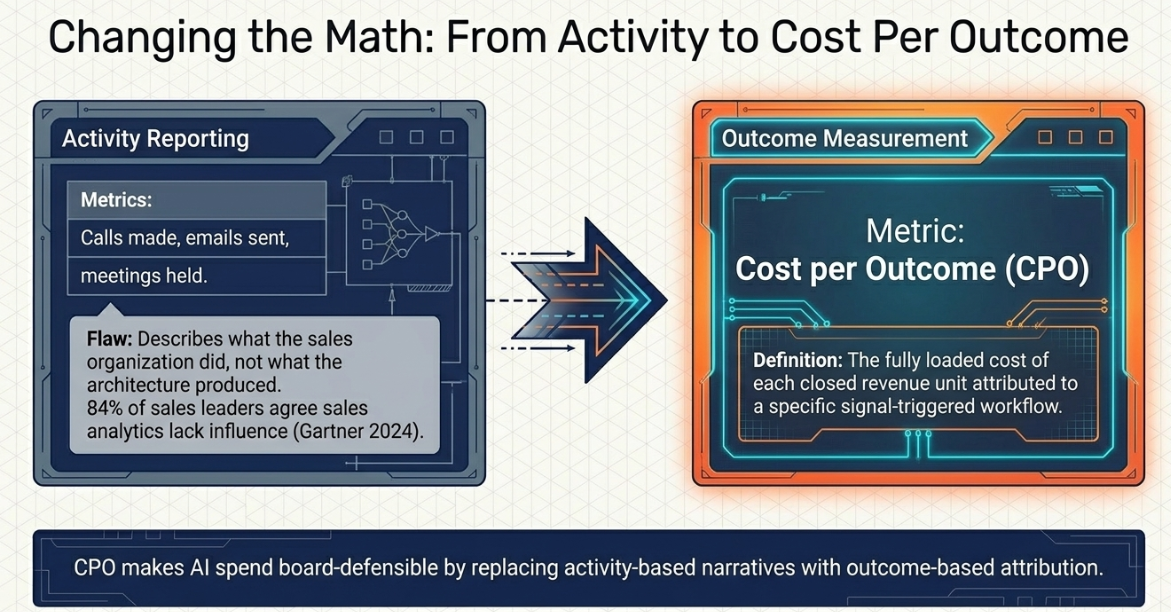 Changing the Math: From Activity to Cost Per Outcome

Activity Reporting

Metrics:
Calls made, emails sent,
meetings held.

Flaw: Describes what the sales organization did, not what the architecture produced.
84% of sales leaders agree sales analytics lack influence (Gartner 2024).

Outcome Measurement

Metric:
Cost per Outcome (CPO)

Definition: The fully loaded cost of each closed revenue unit attributed to a specific signal-triggered workflow.

CPO makes AI spend board-defensible by replacing activity-based narratives with outcome-based attribution.